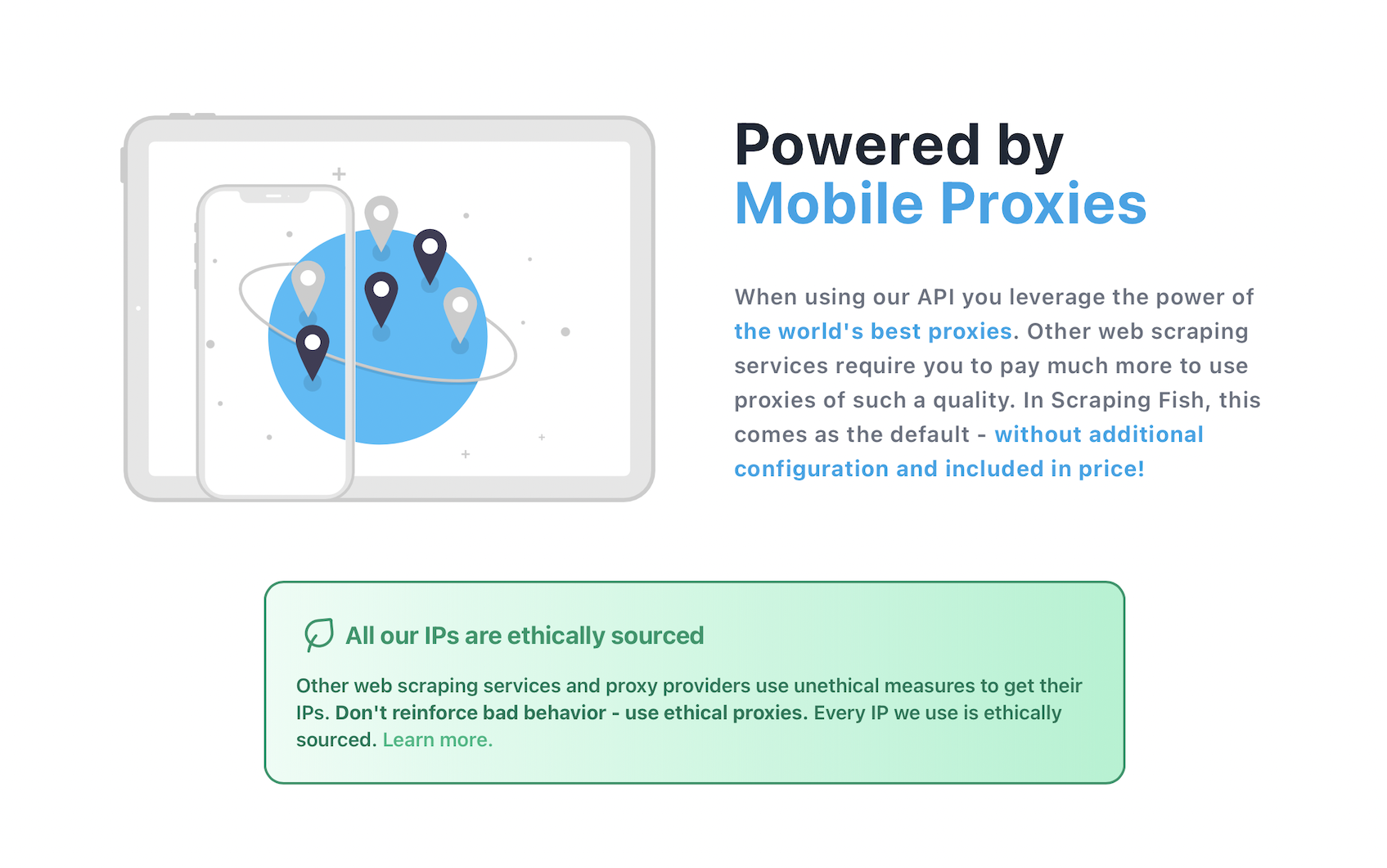 Powered by
Mobile Proxies

When using our API you leverage the power of the world's best proxies. Other web scraping services require you to pay much more to use proxies of such a quality. In Scraping Fish, this comes as the default - without additional configuration and included in price!

All our IPs are ethically sourced

Other web scraping services and proxy providers use unethical measures to get their IPs. Don't reinforce bad behavior - use ethical proxies. Every IP we use is ethically sourced. Learn more.